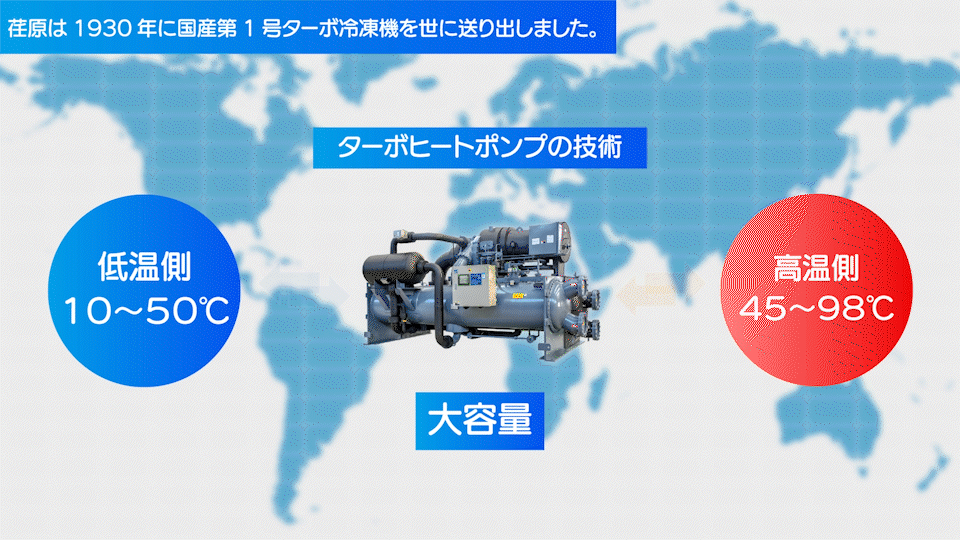 荏原は 1930 年に国産第 1 号ターボ冷凍機を世に送り出しました。

ターボヒートポンプの技術

低温側
10～50℃

高温側
45～98℃

大容量